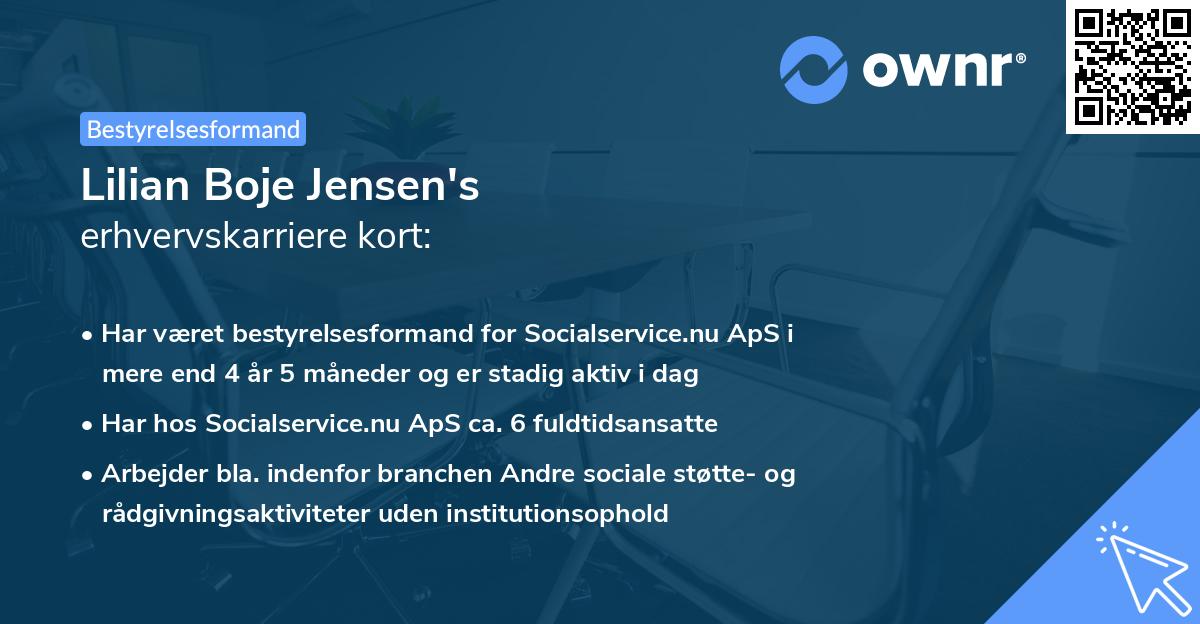 ownr®

Bestyrelsesformand

Lilian Boje Jensen's
erhvervskarriere kort:

• Har været bestyrelsesformand for Socialservice.nu ApS i mere end 4 år 5 måneder og er stadig aktiv i dag

• Har hos Socialservice.nu ApS ca. 6 fuldtidsansatte

• Arbejder bla. indenfor branchen Andre sociale støtte- og rådgivningsaktiviteter uden institutionsophold